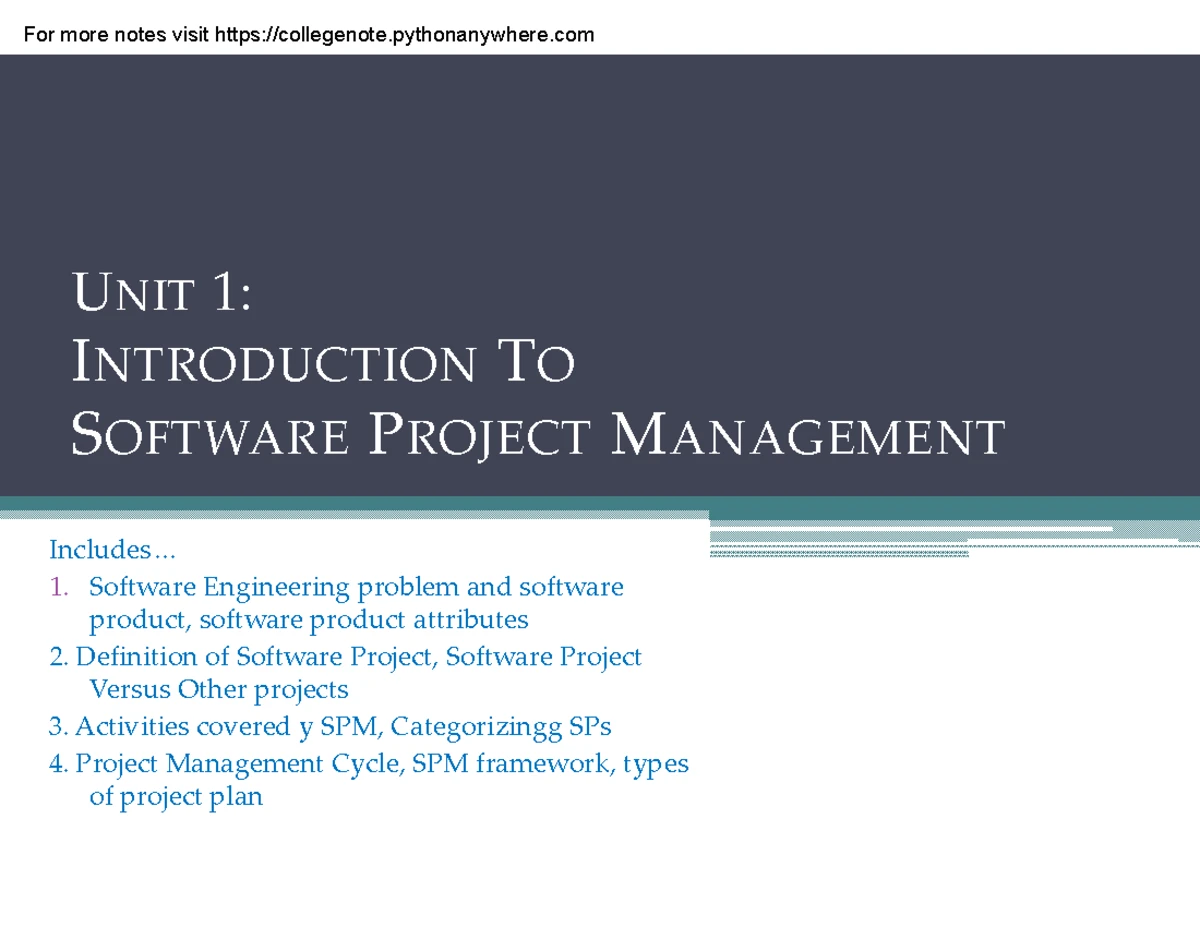 For more notes visit https://collegenote.pythonanywhere.com

UNIT 1:
INTRODUCTION TO
SOFTWARE PROJECT MANAGEMENT

Includes…
1. Software Engineering problem and software product, software product attributes
2. Definition of Software Project, Software Project Versus Other projects
3. Activities covered y SPM, Categorizingg SPs
4. Project Management Cycle, SPM framework, types of project plan